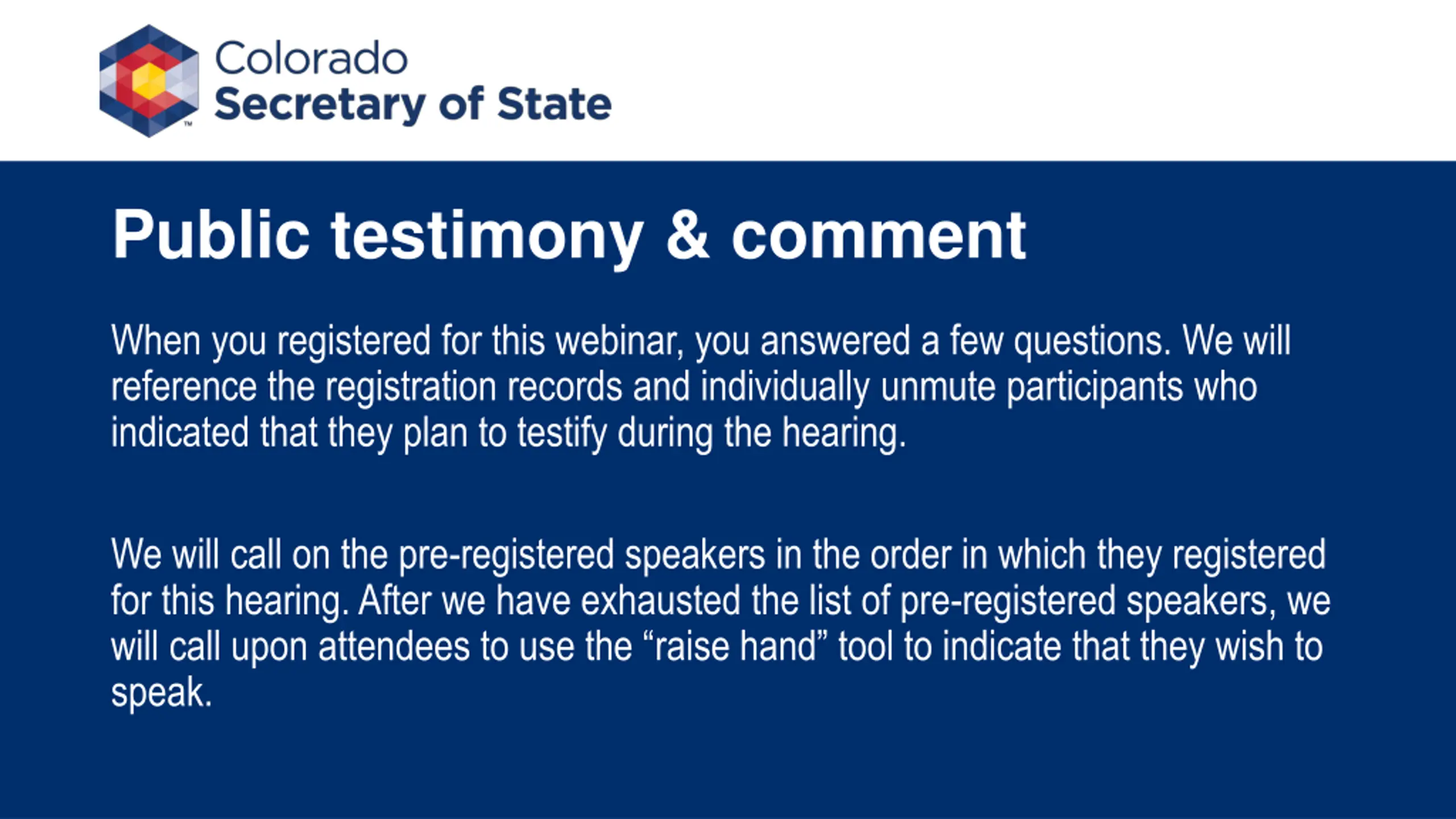 Colorado Secretary of State

Public testimony & comment

When you registered for this webinar, you answered a few questions. We will reference the registration records and individually unmute participants who indicated that they plan to testify during the hearing.

We will call on the pre-registered speakers in the order in which they registered for this hearing. After we have exhausted the list of pre-registered speakers, we will call upon attendees to use the “raise hand” tool to indicate that they wish to speak.